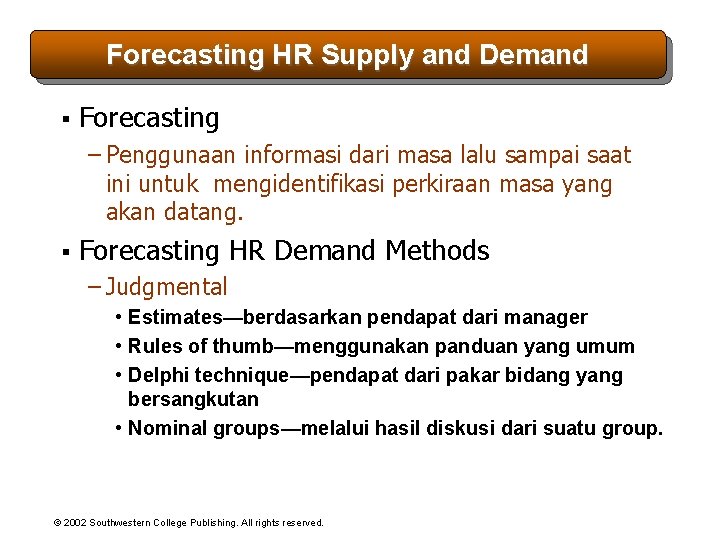 Forecasting HR Supply and Demand

▪ Forecasting

– Penggunaan informasi dari masa lalu sampai saat ini untuk  mengidentifikasi perkiraan masa yang akan datang.

▪ Forecasting HR Demand Methods

– Judgmental

• Estimates—berdasarkan pendapat dari manager

• Rules of thumb—menggunakan panduan yang umum

• Delphi technique—pendapat dari pakar bidang yang bersangkutan

• Nominal groups—melalui hasil diskusi dari suatu group.

© 2002 Southwestern College Publishing. All rights reserved.